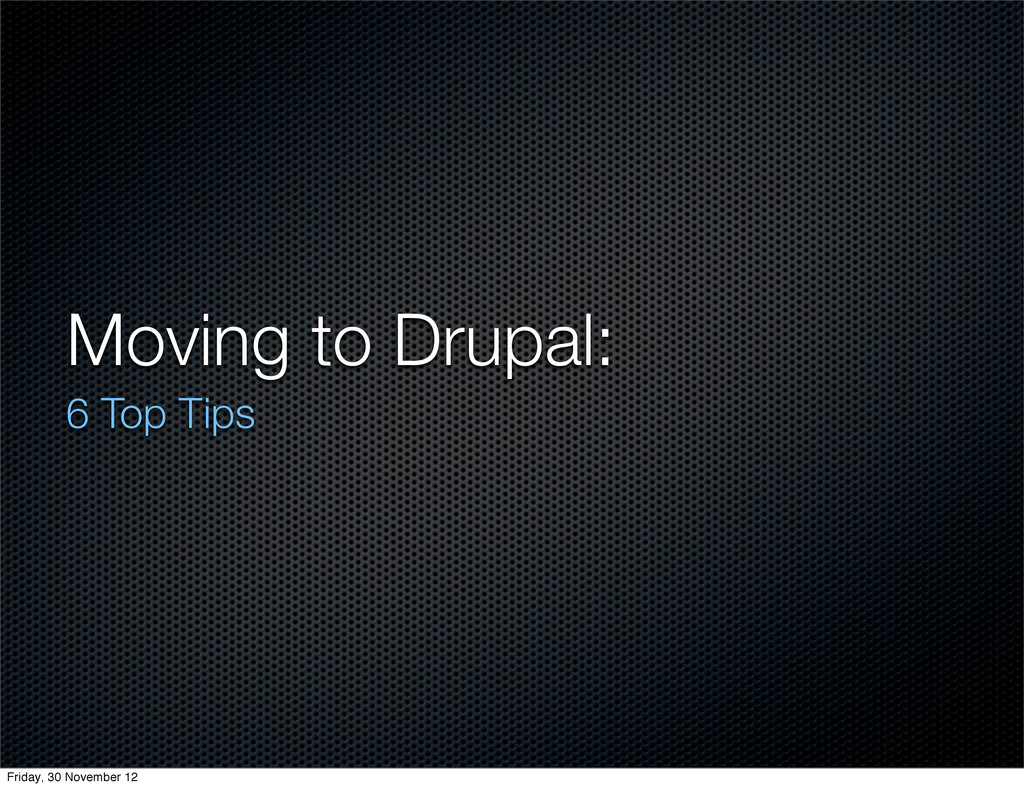 Moving to Drupal:

6 Top Tips

Friday, 30 November 12